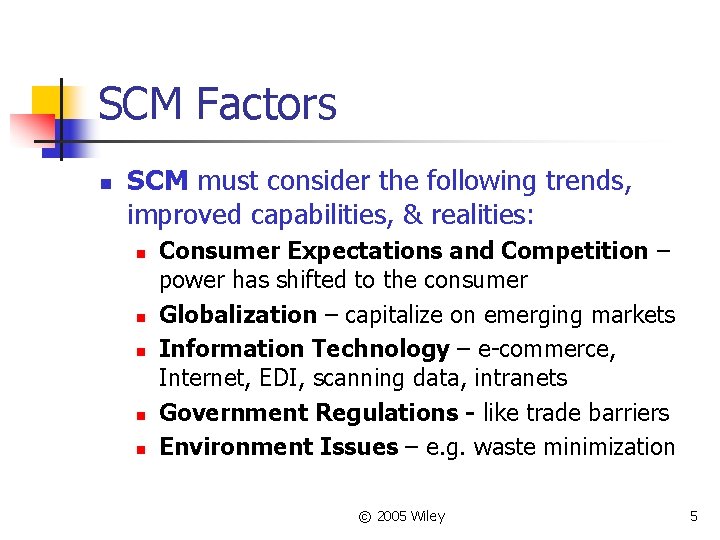 SCM Factors

- SCM must consider the following trends, improved capabilities, & realities:
  - Consumer Expectations and Competition – power has shifted to the consumer
  - Globalization – capitalize on emerging markets
  - Information Technology – e-commerce, Internet, EDI, scanning data, intranets
  - Government Regulations - like trade barriers
  - Environment Issues – e.g. waste minimization

© 2005 Wiley

5